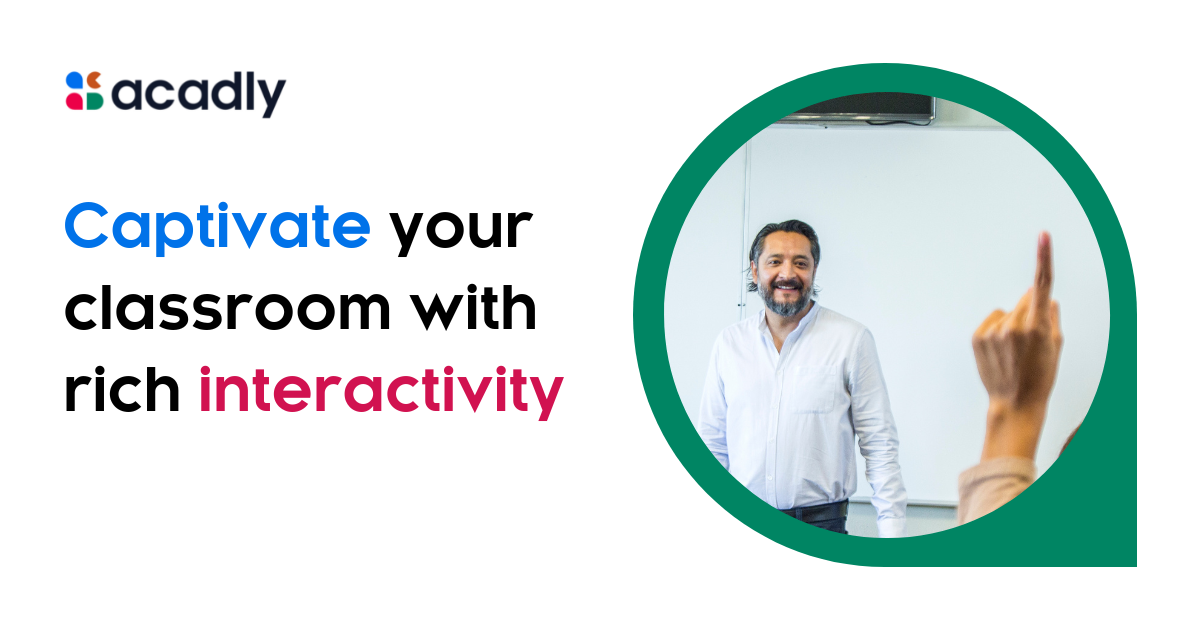 acadly

Captivate your classroom with rich interactivity